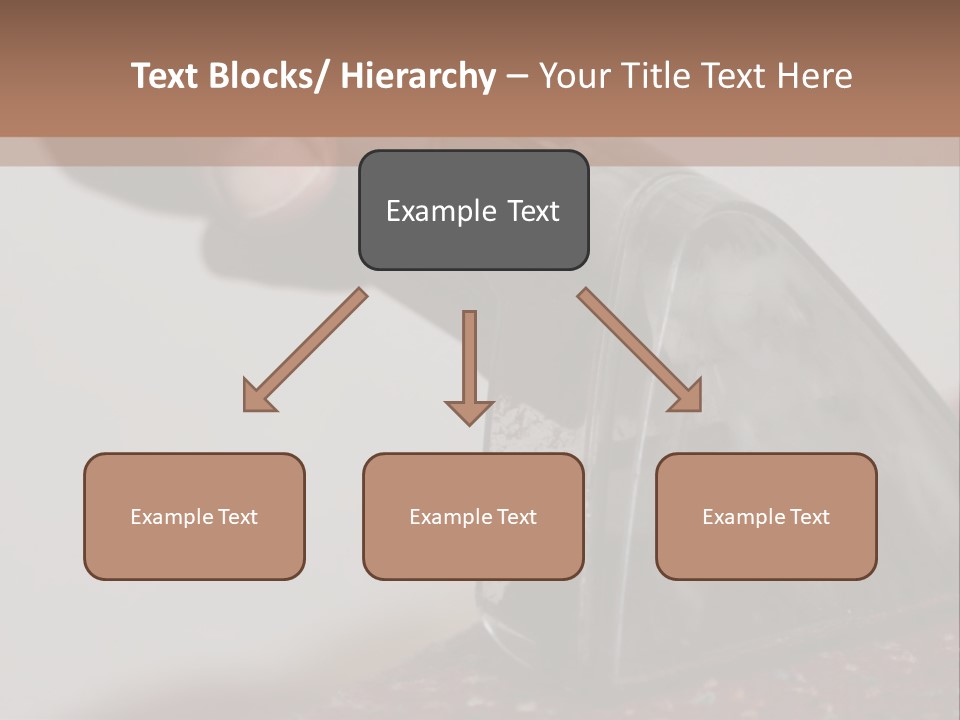 Text Blocks/ Hierarchy – Your Title Text Here

Example Text

Example Text

Example Text

Example Text